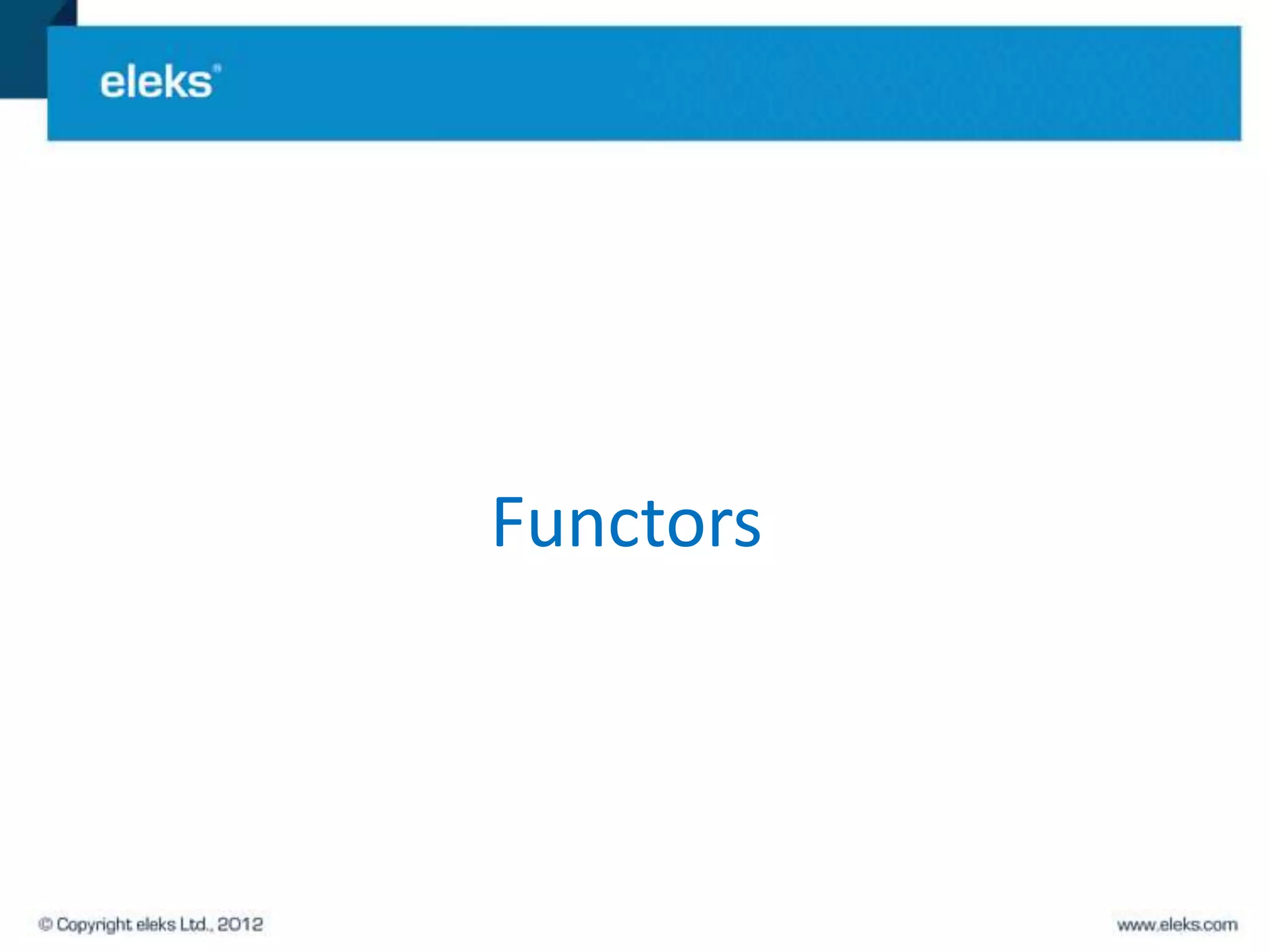 eleks®

Functors

© Copyright eleks Ltd., 2012

www.eleks.com